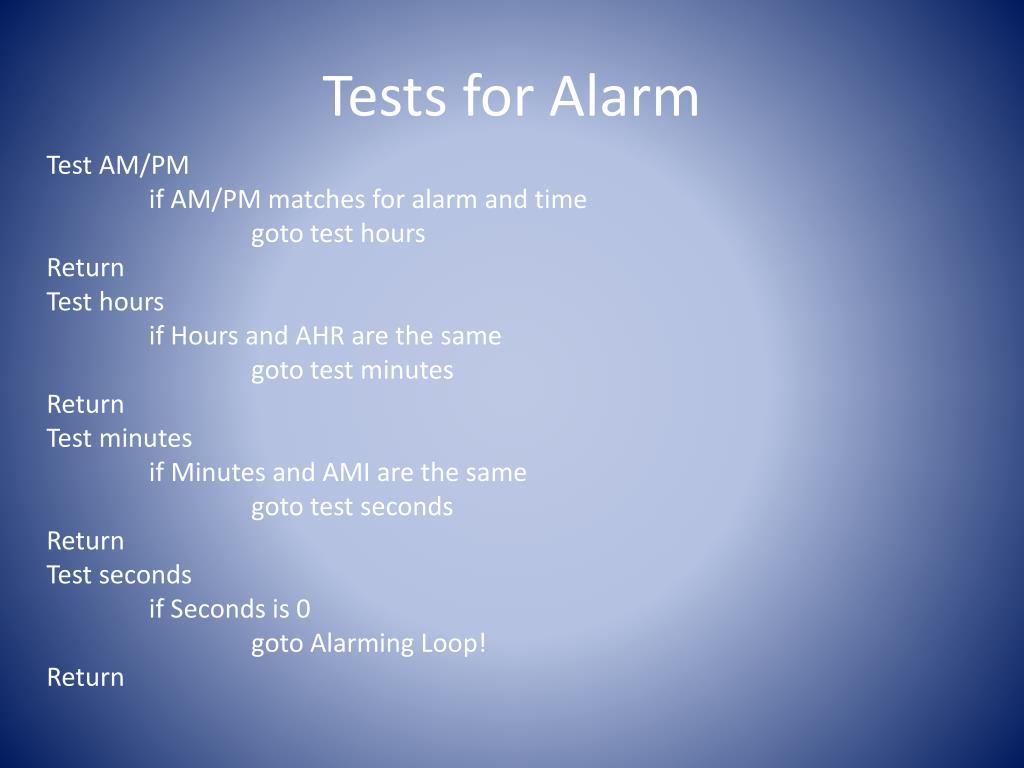 Tests for Alarm

Test AM/PM
if AM/PM matches for alarm and time
goto test hours
Return
Test hours
if Hours and AHR are the same
goto test minutes
Return
Test minutes
if Minutes and AMI are the same
goto test seconds
Return
Test seconds
if Seconds is 0
goto Alarming Loop!
Return